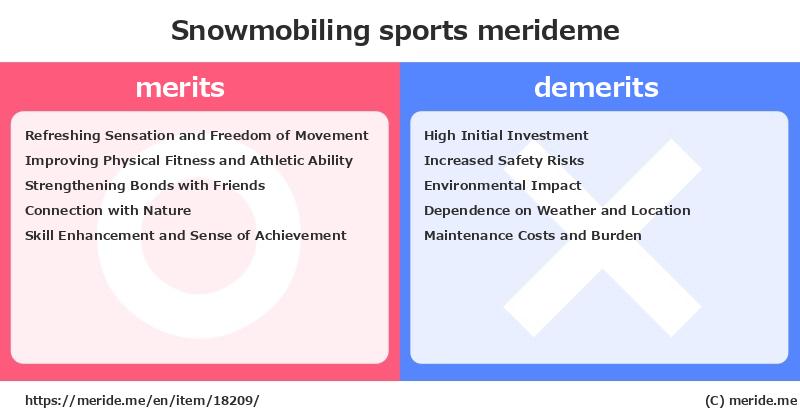 Snowmobiling sports merideme

merits

Refreshing Sensation and Freedom of Movement
Improving Physical Fitness and Athletic Ability
Strengthening Bonds with Friends
Connection with Nature
Skill Enhancement and Sense of Achievement

demerits

High Initial Investment
Increased Safety Risks
Environmental Impact
Dependence on Weather and Location
Maintenance Costs and Burden

https://meride.me/en/item/18209/

(C) meride.me